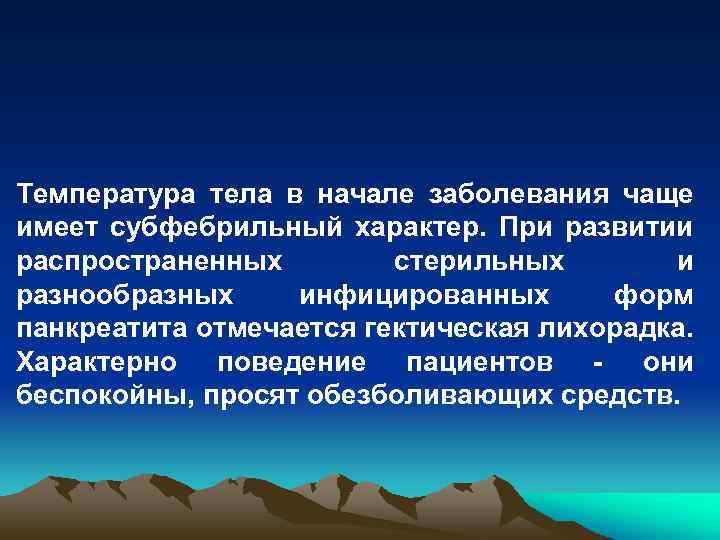 Температура тела в начале заболевания чаще имеет субфебрильный характер. При развитии распространенных стерильных и разнообразных инфицированных форм панкреатита отмечается гектическая лихорадка. Характерно поведение пациентов - они беспокойны, просят обезболивающих средств.